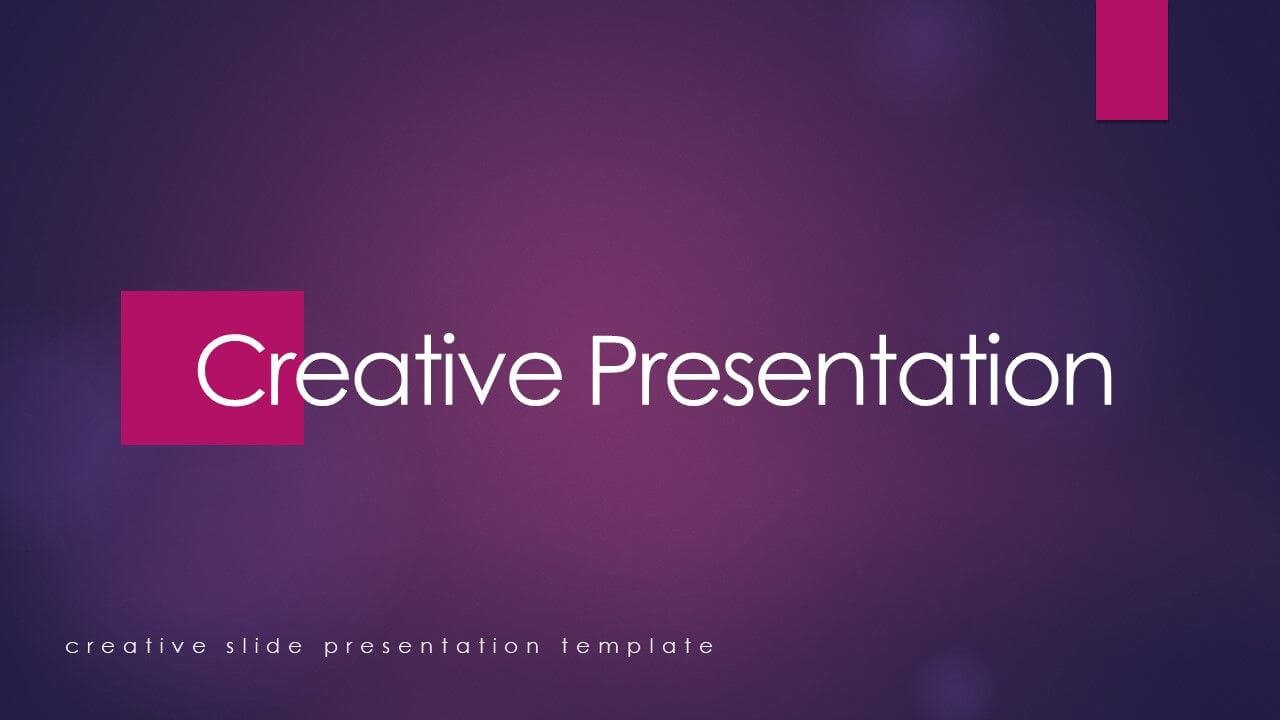 Creative Presentation

creative slide presentation template